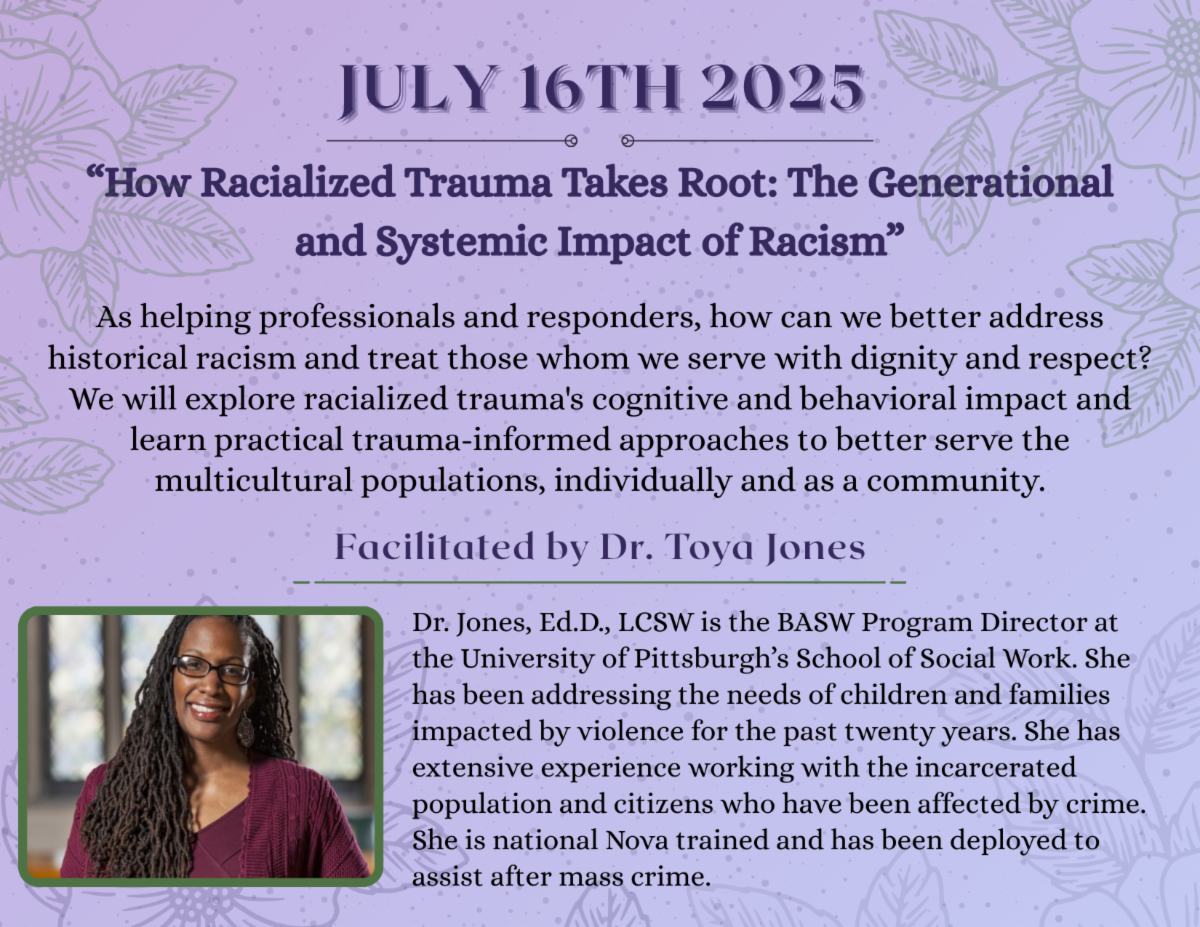 JULY 16TH 2025

“How Racialized Trauma Takes Root: The Generational and Systemic Impact of Racism”

As helping professionals and responders, how can we better address historical racism and treat those whom we serve with dignity and respect? We will explore racialized trauma's cognitive and behavioral impact and learn practical trauma-informed approaches to better serve the multicultural populations, individually and as a community.

Facilitated by Dr. Toya Jones

Dr. Jones, Ed.D., LCSW is the BASW Program Director at the University of Pittsburgh’s School of Social Work. She has been addressing the needs of children and families impacted by violence for the past twenty years. She has extensive experience working with the incarcerated population and citizens who have been affected by crime. She is national Nova trained and has been deployed to assist after mass crime.